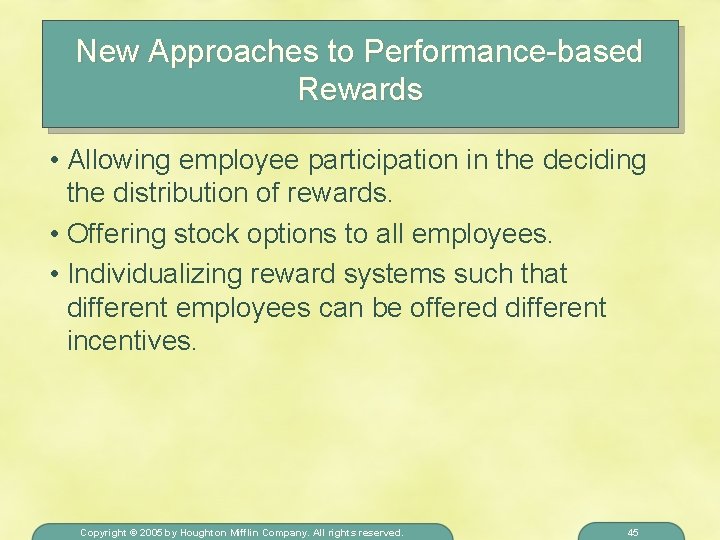 New Approaches to Performance-based Rewards

• Allowing employee participation in the deciding the distribution of rewards.
• Offering stock options to all employees.
• Individualizing reward systems such that different employees can be offered different incentives.

Copyright © 2005 by Houghton Mifflin Company. All rights reserved.

45